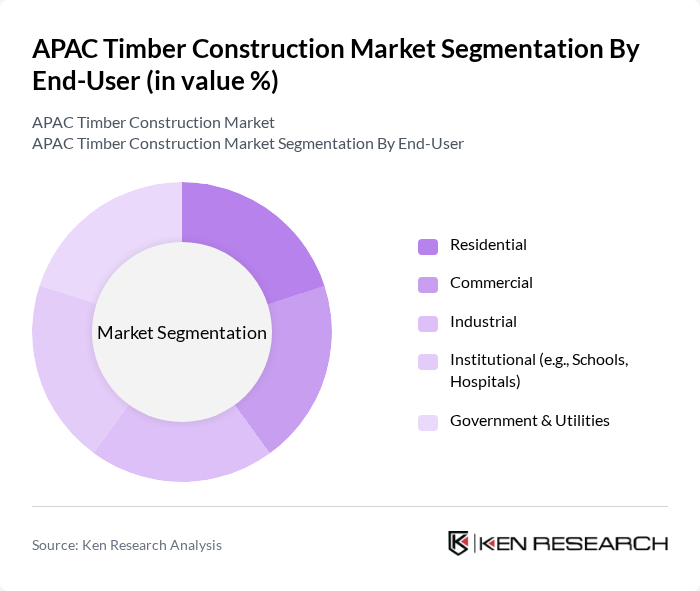 APAC Timber Construction Market Segmentation By End-User (in value %)

APAC Timber Construction Market
APAC Timber Construction Market Segmentation By End-User

Market Segmentation

Residential
Commercial
Industrial
Institutional (e.g., Schools, Hospitals)
Government & Utilities

Source: Ken Research Analysis

KEN RESEARCH